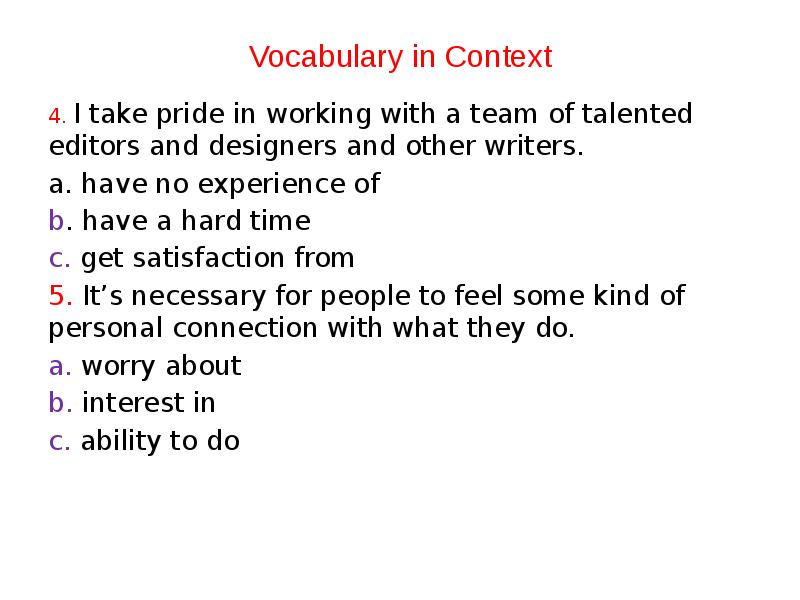 Vocabulary in Context

4. I take pride in working with a team of talented editors and designers and other writers.

a. have no experience of

b. have a hard time

c. get satisfaction from

5. It’s necessary for people to feel some kind of personal connection with what they do.

a. worry about

b. interest in

c. ability to do